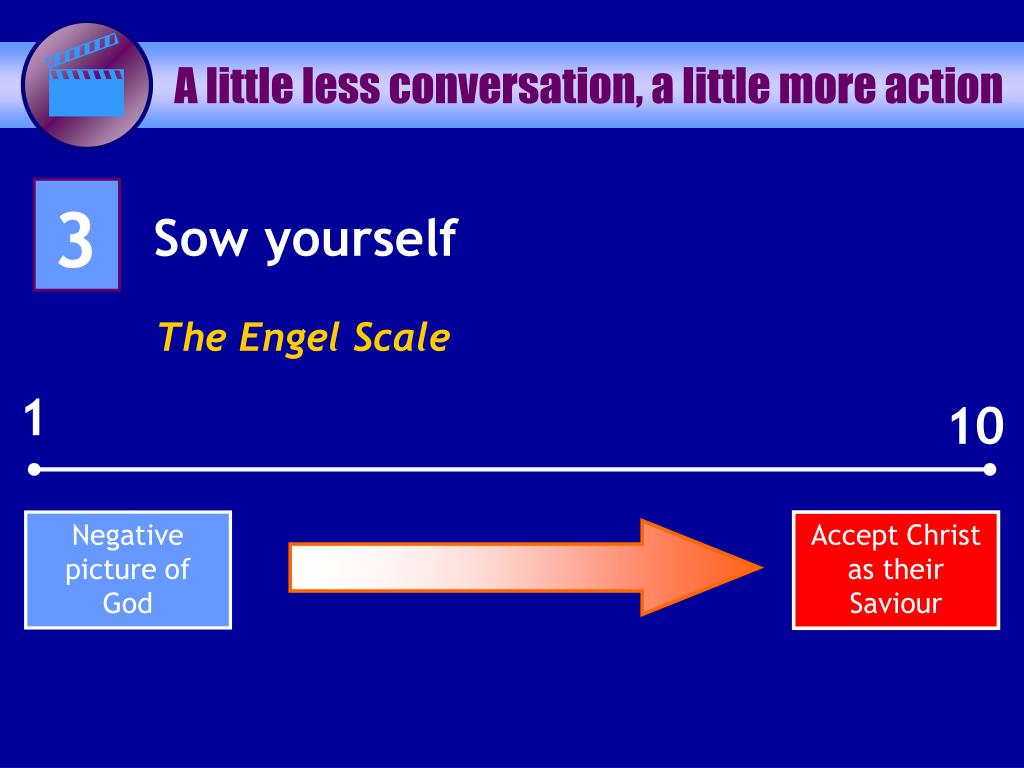 A little less conversation, a little more action

3

Sow yourself

The Engel Scale

1

10

Negative picture of God

Accept Christ as their Saviour